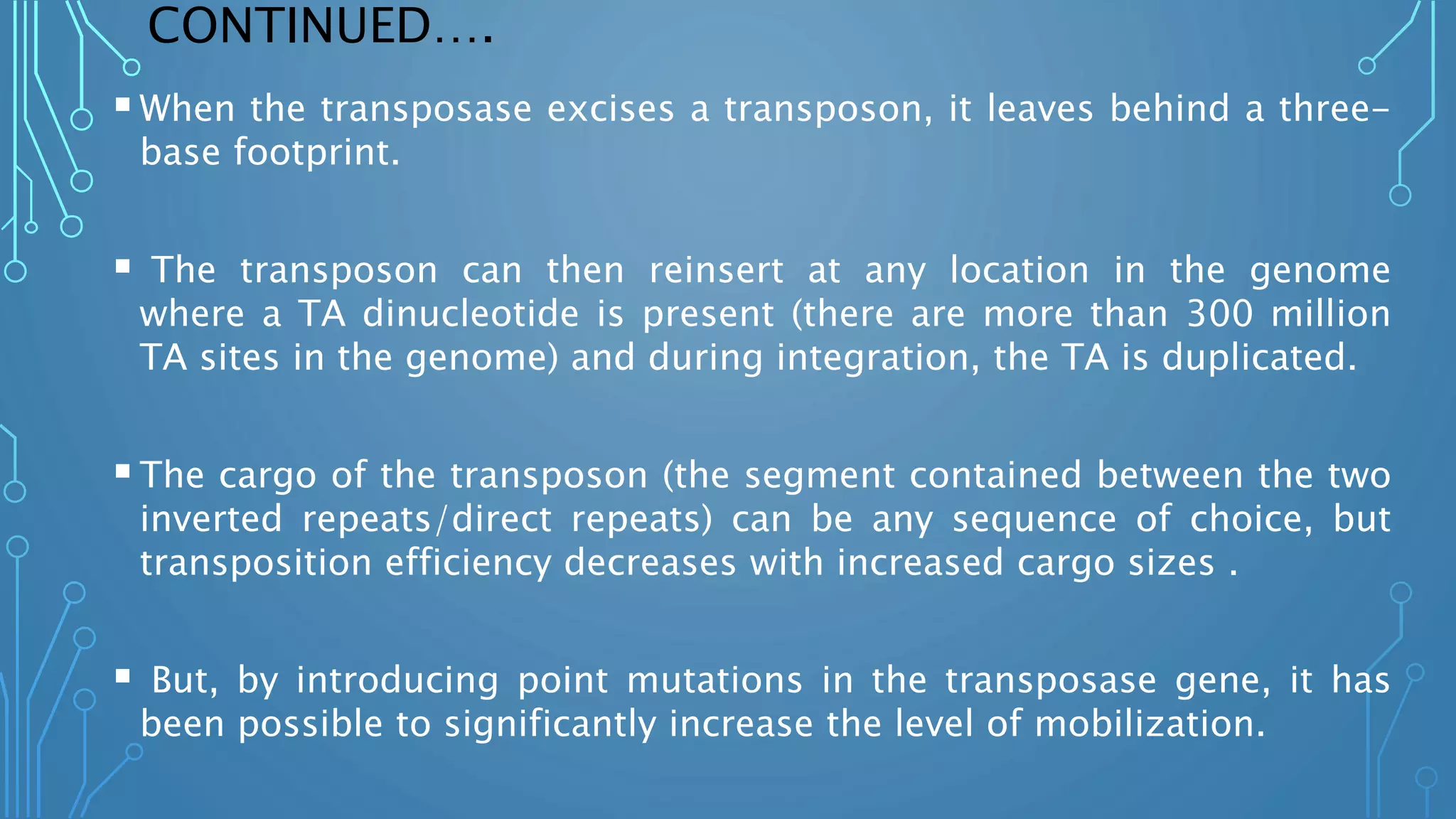 CONTINUED….

▪ When the transposase excises a transposon, it leaves behind a three-base footprint.

▪ The transposon can then reinsert at any location in the genome where a TA dinucleotide is present (there are more than 300 million TA sites in the genome) and during integration, the TA is duplicated.

▪ The cargo of the transposon (the segment contained between the two inverted repeats/direct repeats) can be any sequence of choice, but transposition efficiency decreases with increased cargo sizes .

▪ But, by introducing point mutations in the transposase gene, it has been possible to significantly increase the level of mobilization.